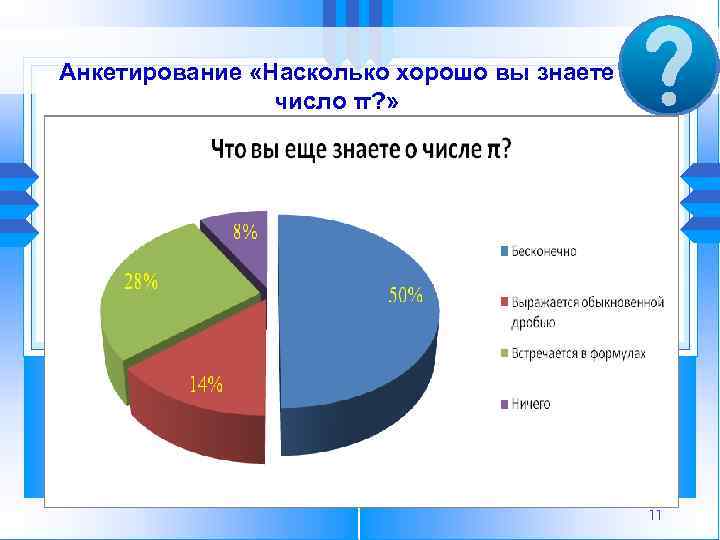 Анкетирование «Насколько хорошо вы знаете число π?»

?

Что вы еще знаете о числе π?

8%

28%

50%

14%

Бесконечно

Выражается обыкновенной дробью

Встречается в формулах

Ничего

11